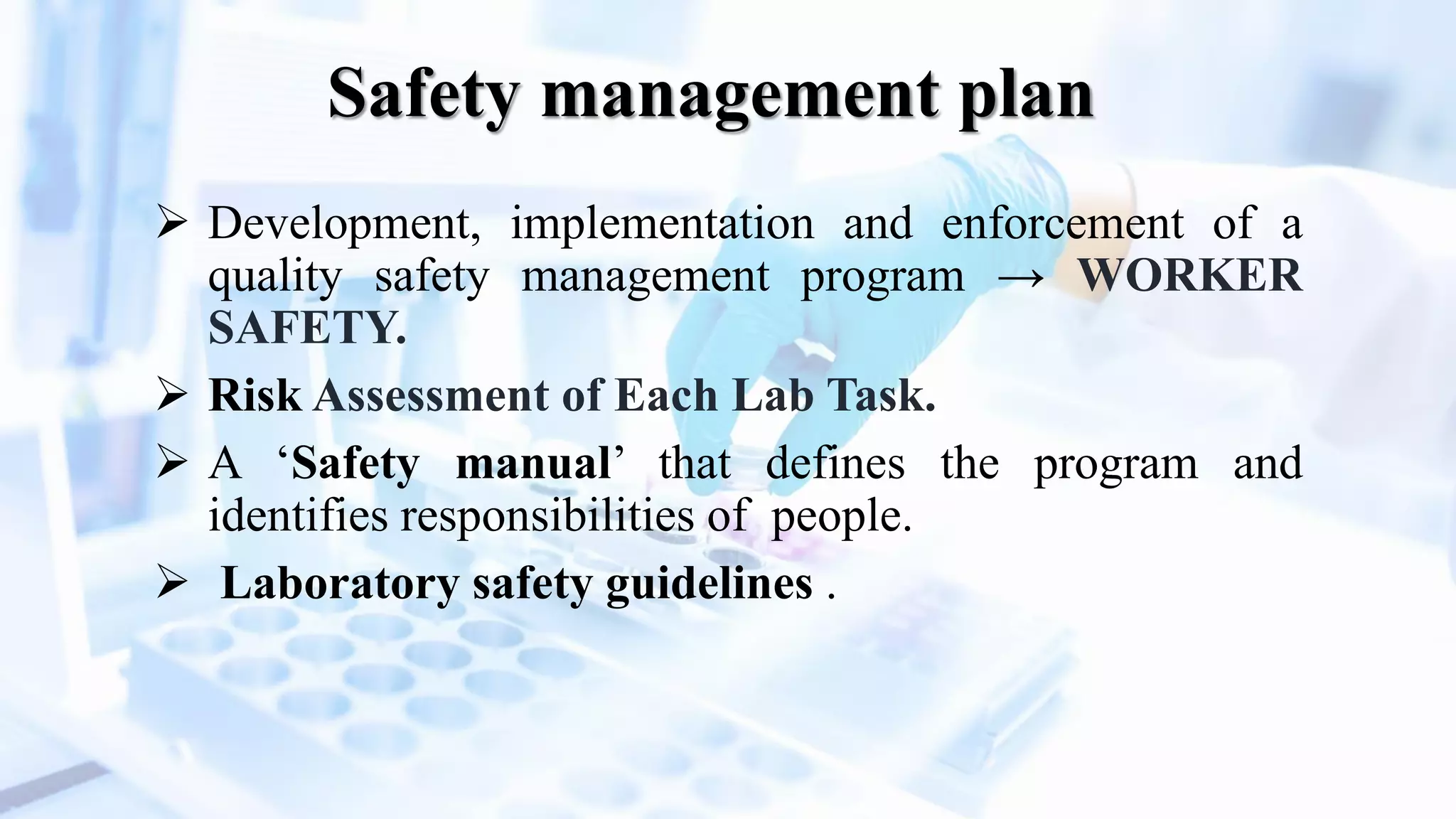 Safety management plan

➢ Development, implementation and enforcement of a quality safety management program → WORKER SAFETY.

➢ Risk Assessment of Each Lab Task.

➢ A ‘Safety manual’ that defines the program and identifies responsibilities of people.

➢ Laboratory safety guidelines .